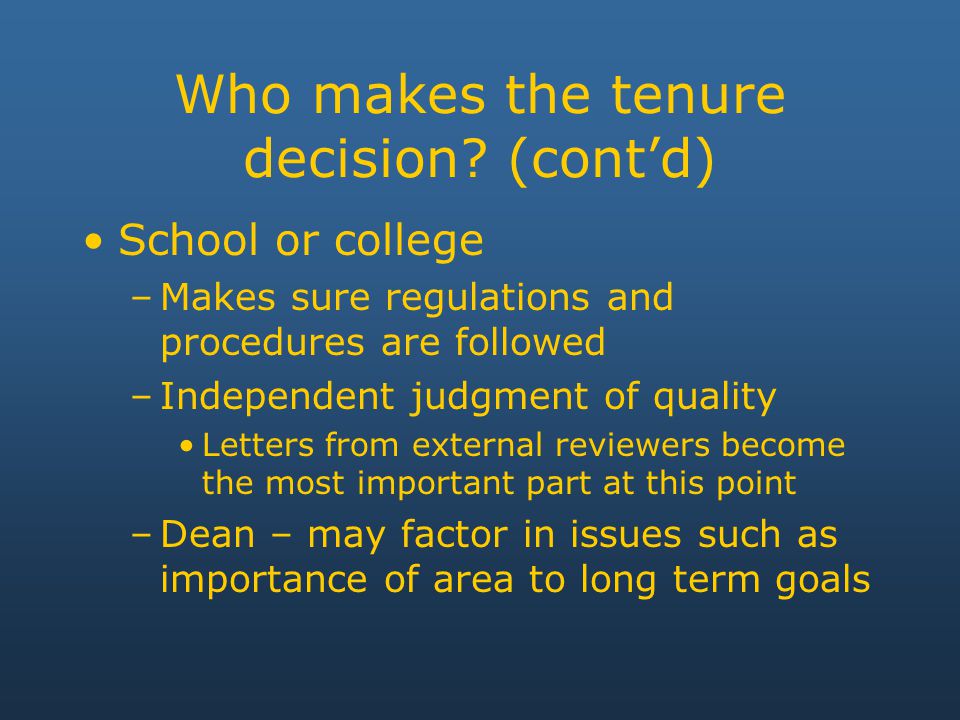 Who makes the tenure decision? (cont’d)

• School or college
– Makes sure regulations and procedures are followed
– Independent judgment of quality
• Letters from external reviewers become the most important part at this point
– Dean – may factor in issues such as importance of area to long term goals